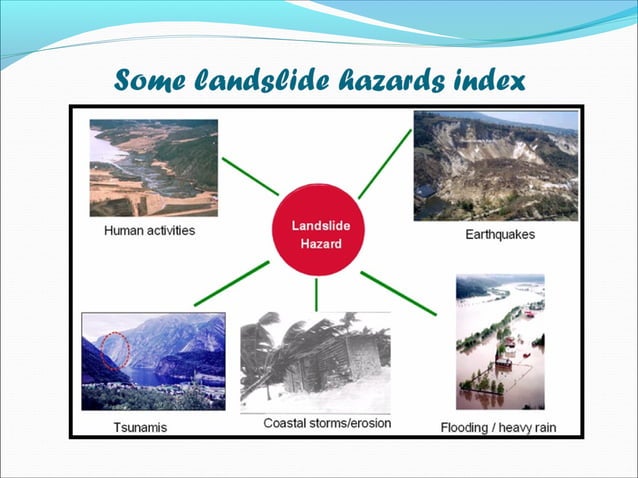 Some landslide hazards index

Human activities

Landslide Hazard

Earthquakes

Tsunamis

Coastal storms/erosion

Flooding / heavy rain